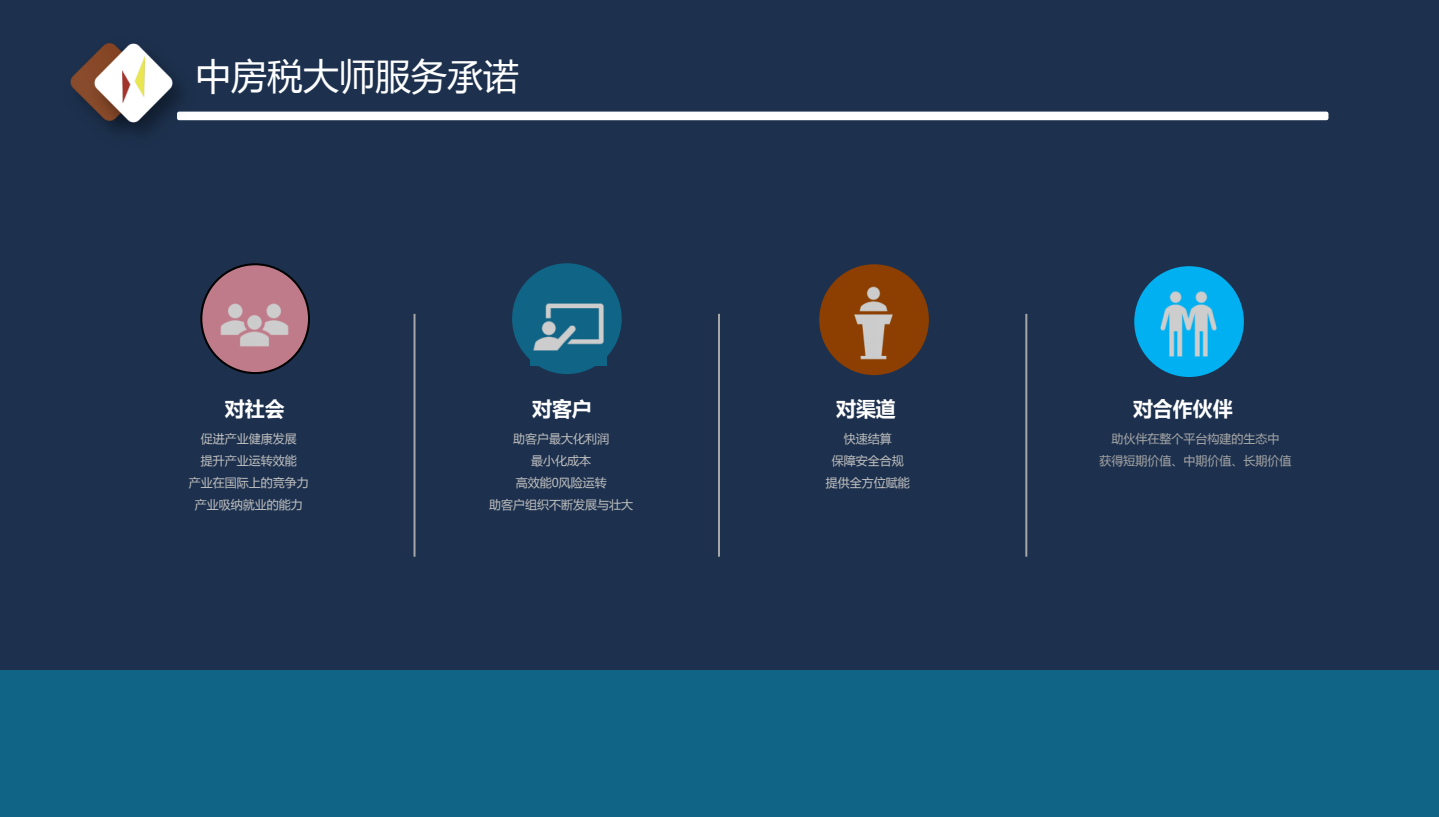 中房税大师服务承诺

对社会
促进产业健康发展
提升产业运转效能
产业在国际上的竞争力
产业吸纳就业的能力

对客户
助客户最大化利润
最小化成本
高效能0风险运转
助客户组织不断发展与壮大

对渠道
快速结算
保障安全合规
提供全方位赋能

对合作伙伴
助伙伴在整个平台构建的生态中
获得短期价值、中期价值、长期价值